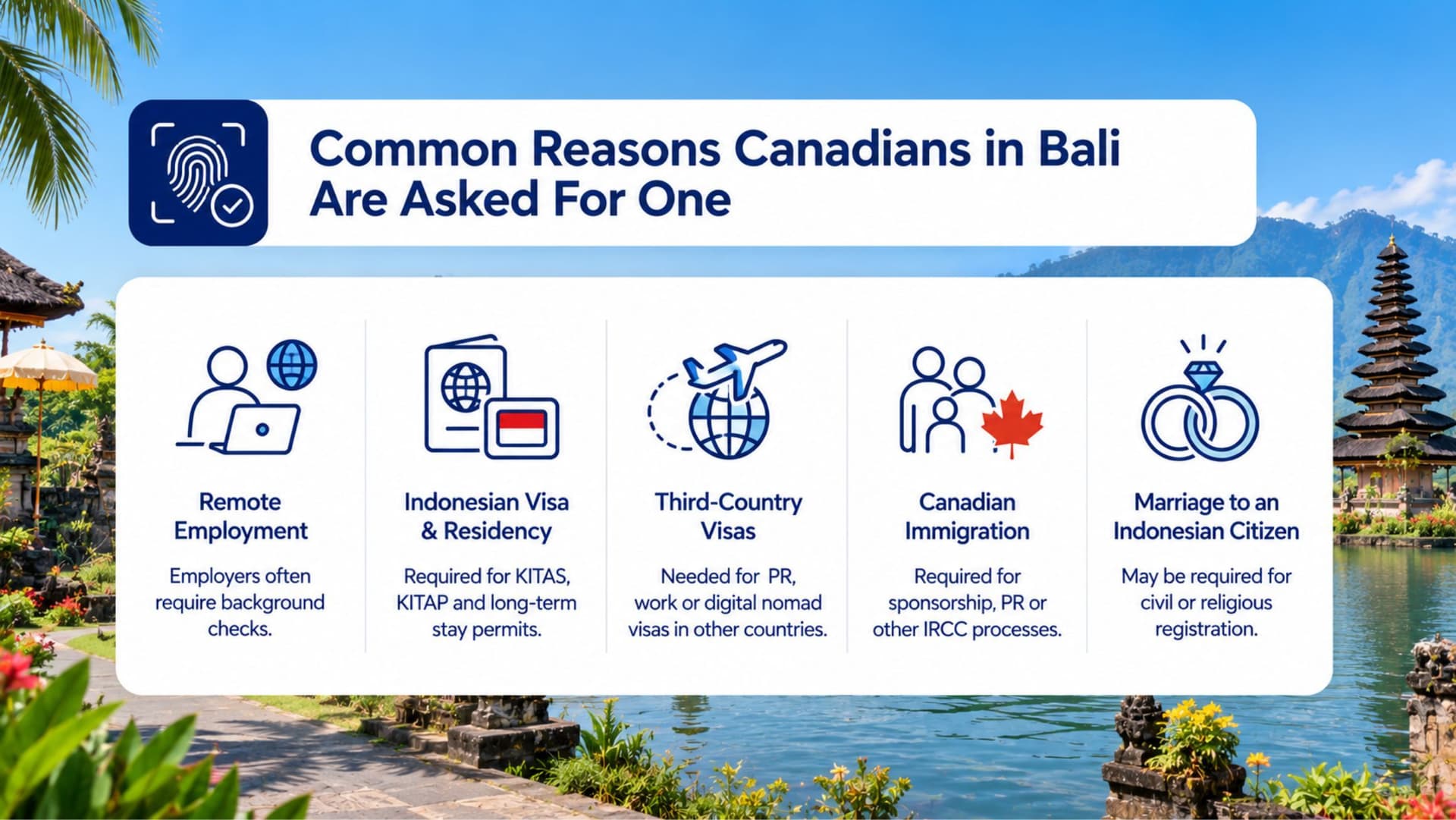 Common Reasons Canadians in Bali Are Asked For One

Remote Employment

Employers often require background checks.

Indonesian Visa & Residency

Required for KITAS, KITAP and long-term stay permits.

Third-Country Visas

Needed for PR, work or digital nomad visas in other countries.

Canadian Immigration

Required for sponsorship, PR or other IRCC processes.

Marriage to an Indonesian Citizen

May be required for civil or religious registration.